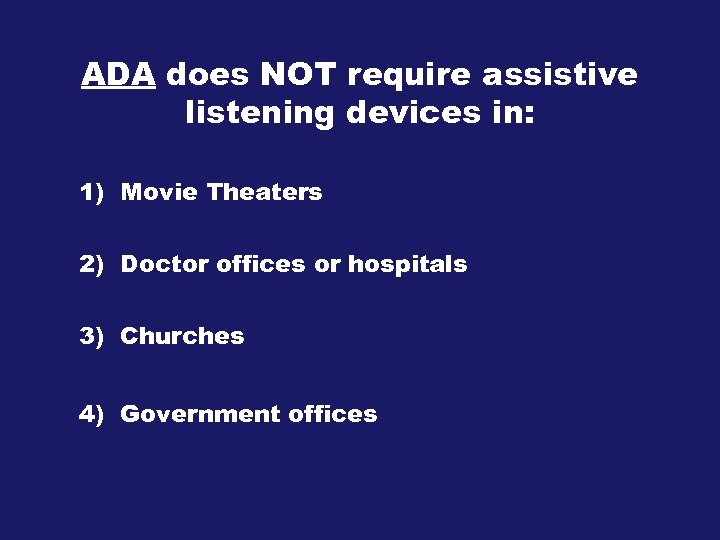 ADA does NOT require assistive listening devices in:

1) Movie Theaters

2) Doctor offices or hospitals

3) Churches

4) Government offices